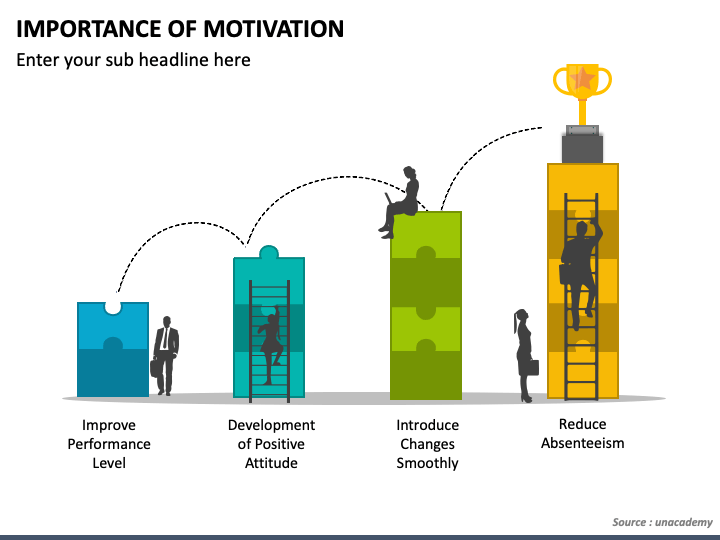 IMPORTANCE OF MOTIVATION

Enter your sub headline here

Improve Performance Level

Development of Positive Attitude

Introduce Changes Smoothly

Reduce Absenteeism

Source : unacademy